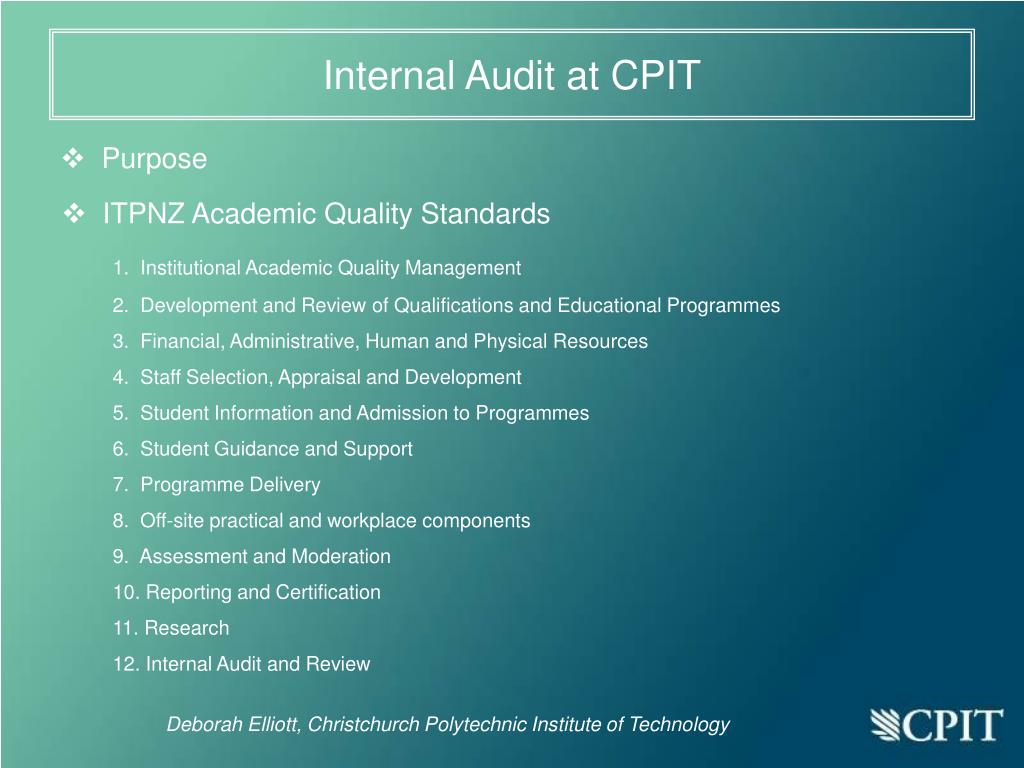 Internal Audit at CPIT

❖ Purpose

❖ ITPNZ Academic Quality Standards

1. Institutional Academic Quality Management
2. Development and Review of Qualifications and Educational Programmes
3. Financial, Administrative, Human and Physical Resources
4. Staff Selection, Appraisal and Development
5. Student Information and Admission to Programmes
6. Student Guidance and Support
7. Programme Delivery
8. Off-site practical and workplace components
9. Assessment and Moderation
10. Reporting and Certification
11. Research
12. Internal Audit and Review

Deborah Elliott, Christchurch Polytechnic Institute of Technology

CPIT